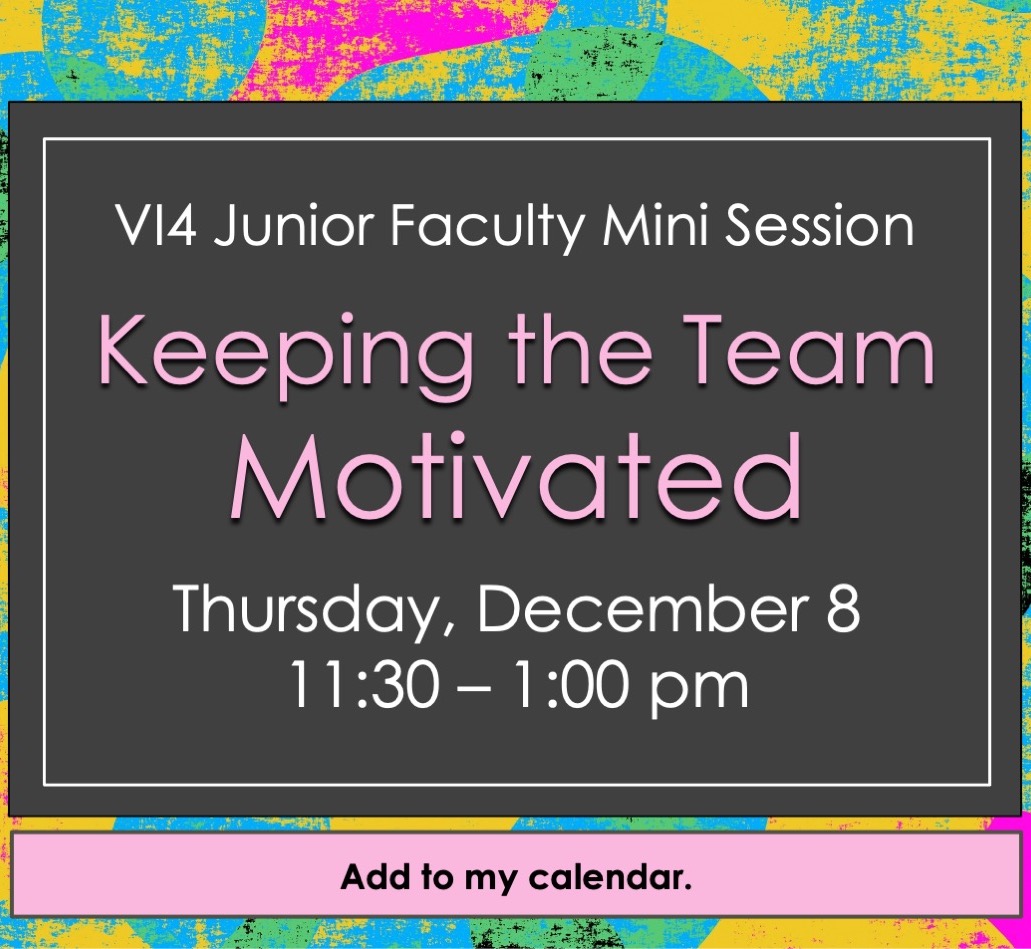 VI4 Junior Faculty Mini Session

Keeping the Team Motivated

Thursday, December 8
11:30 – 1:00 pm

Add to my calendar.